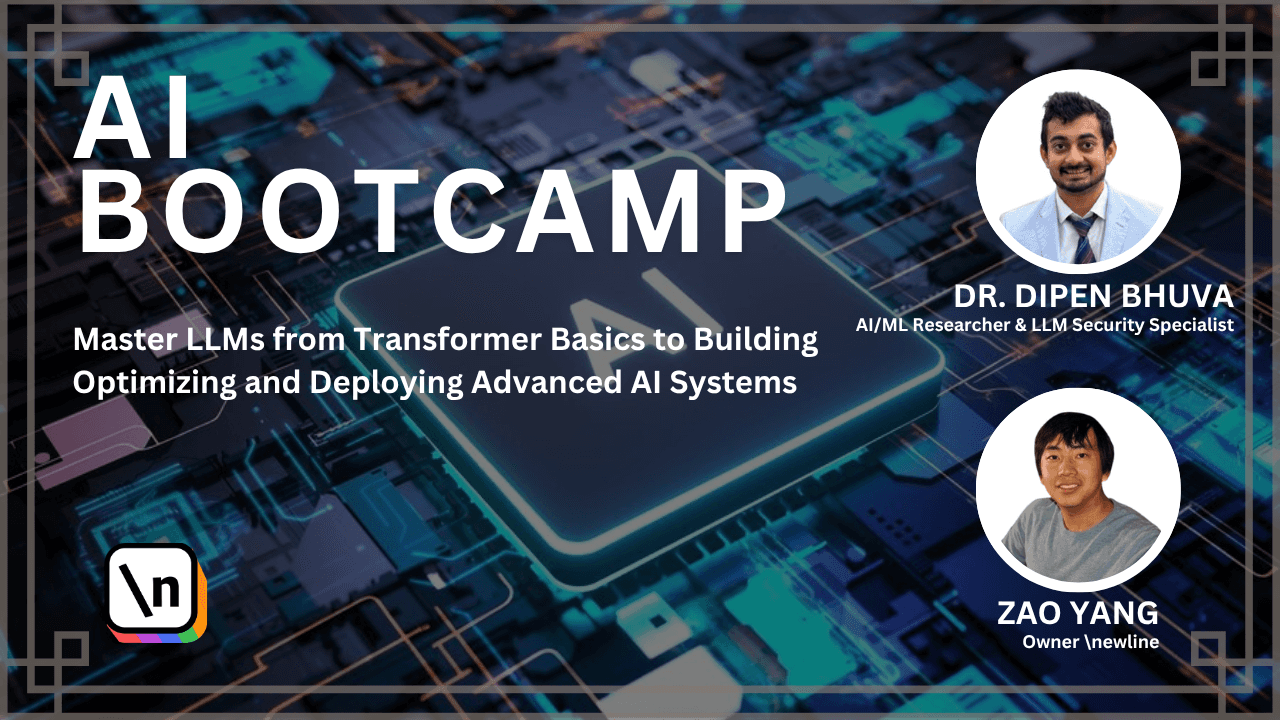 AI
BOOTCAMP

Master LLMs from Transformer Basics to Building Optimizing and Deploying Advanced AI Systems

AI

\n

DR. DIPEN BHUVA
AI/ML Researcher & LLM Security Specialist

ZAO YANG
Owner \newline